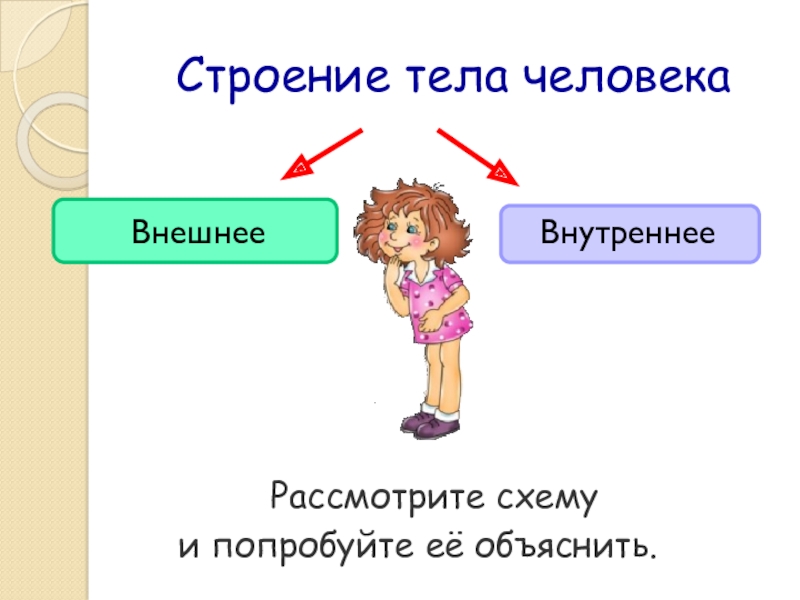 Строение тела человека

Внешнее

Внутреннее

Рассмотрите схему
и попробуйте её объяснить.